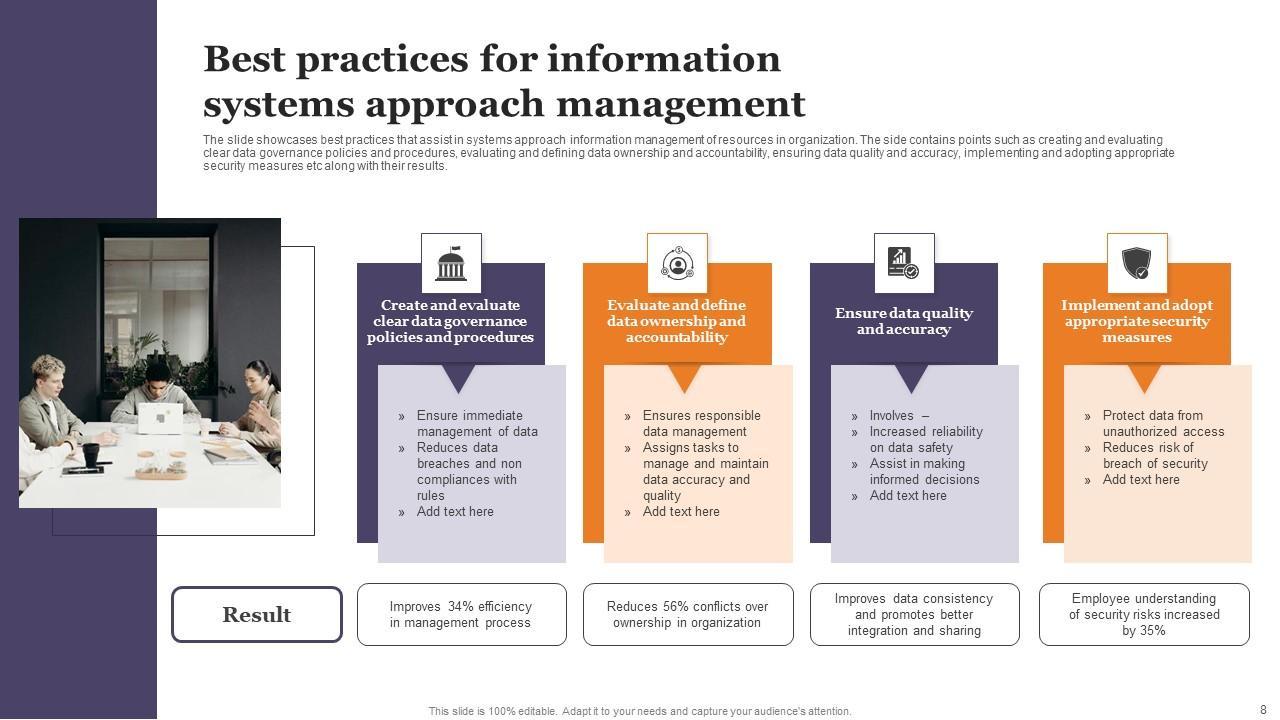 Best practices for information systems approach management

The slide showcases best practices that assist in systems approach information management of resources in organization. The side contains points such as creating and evaluating clear data governance policies and procedures, evaluating and defining data ownership and accountability, ensuring data quality and accuracy, implementing and adopting appropriate security measures etc along with their results.

Create and evaluate clear data governance policies and procedures

» Ensure immediate management of data
» Reduces data breaches and non compliances with rules
» Add text here

Evaluate and define data ownership and accountability

» Ensures responsible data management
» Assigns tasks to manage and maintain data accuracy and quality
» Add text here

Ensure data quality and accuracy

» Involves –
» Increased reliability on data safety
» Assist in making informed decisions
» Add text here

Implement and adopt appropriate security measures

» Protect data from unauthorized access
» Reduces risk of breach of security
» Add text here

Result

Improves 34% efficiency in management process

Reduces 56% conflicts over ownership in organization

Improves data consistency and promotes better integration and sharing

Employee understanding of security risks increased by 35%

This slide is 100% editable. Adapt it to your needs and capture your audience's attention.

8